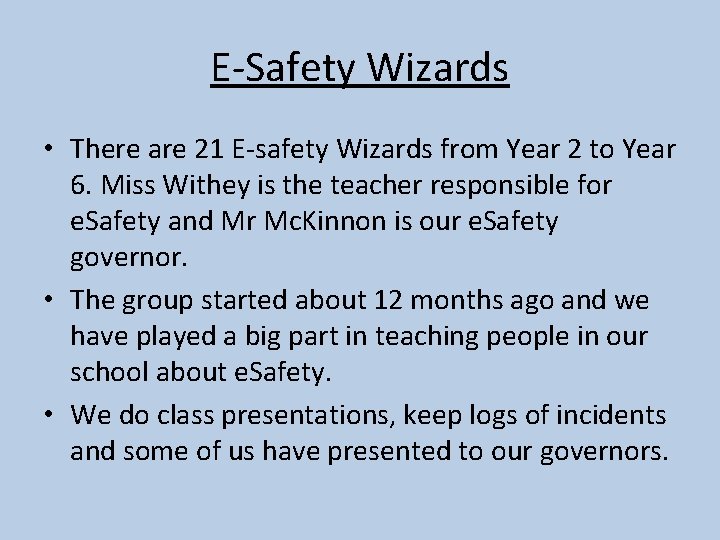 E-Safety Wizards

• There are 21 E-safety Wizards from Year 2 to Year 6. Miss Withey is the teacher responsible for eSafety and Mr McKinnon is our eSafety governor.

• The group started about 12 months ago and we have played a big part in teaching people in our school about eSafety.

• We do class presentations, keep logs of incidents and some of us have presented to our governors.